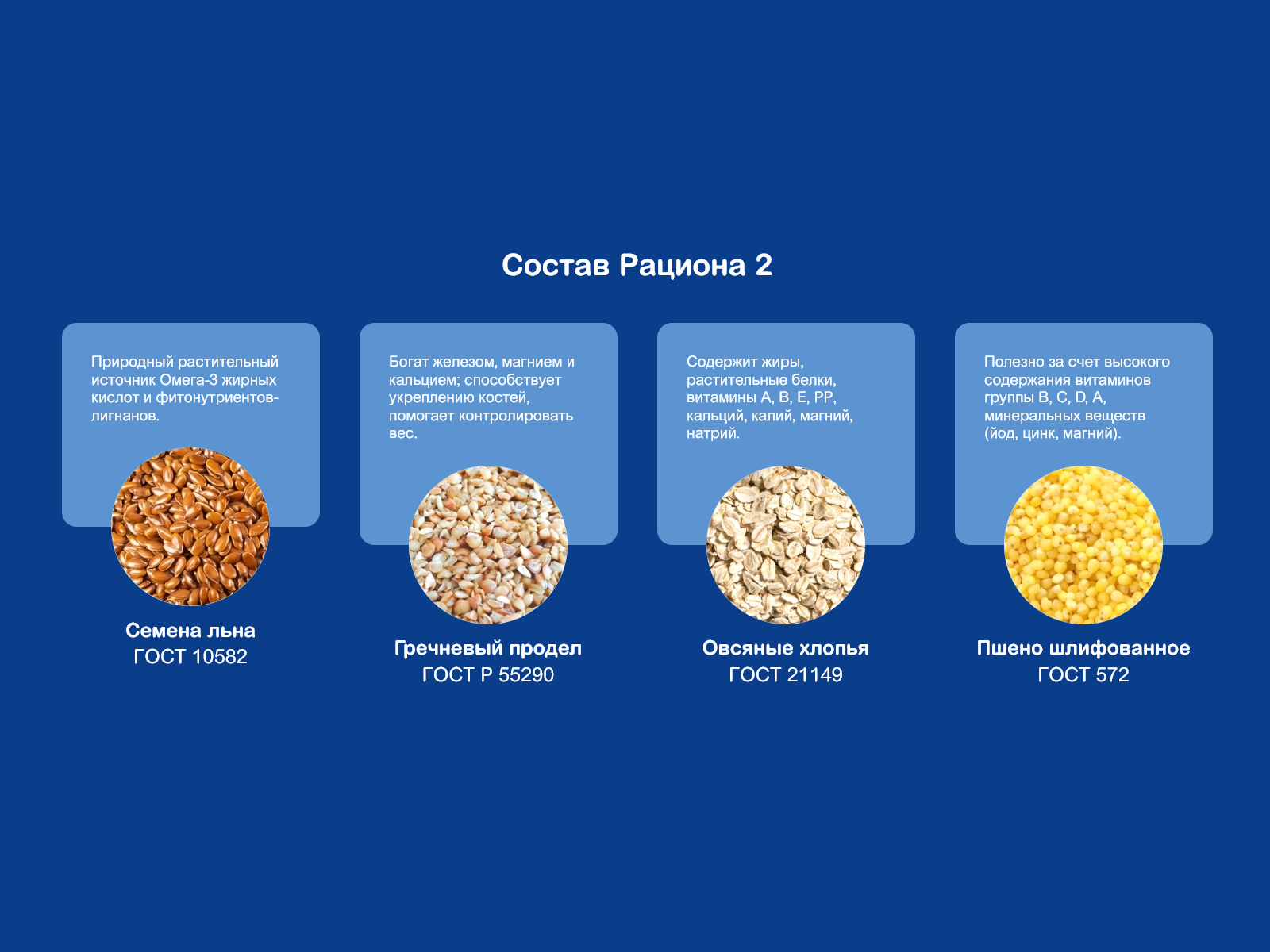 Состав Рациона 2

Природный растительный источник Омега-3 жирных кислот и фитонутриентов-лигнанов.

Семена льна
ГОСТ 10582

Богат железом, магнием и кальцием; способствует укреплению костей, помогает контролировать вес.

Гречневый продел
ГОСТ Р 55290

Содержит жиры, растительные белки, витамины А, В, Е, РР, кальций, калий, магний, натрий.

Овсяные хлопья
ГОСТ 21149

Полезно за счет высокого содержания витаминов группы В, С, D, А, минеральных веществ (йод, цинк, магний).

Пшено шлифованное
ГОСТ 572